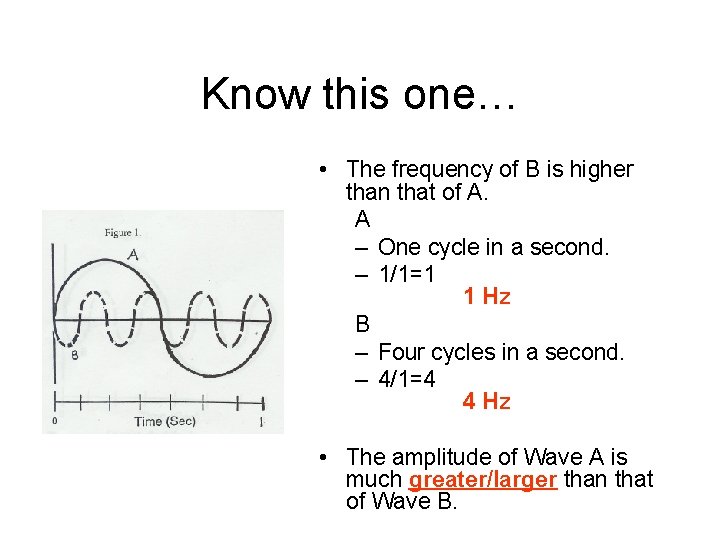 Know this one…

Figure 1.

A

B

0

Time (Sec)

1

• The frequency of B is higher than that of A.

A

– One cycle in a second.

– 1/1=1

1 Hz

B

– Four cycles in a second.

– 4/1=4

4 Hz

• The amplitude of Wave A is much greater/larger than that of Wave B.